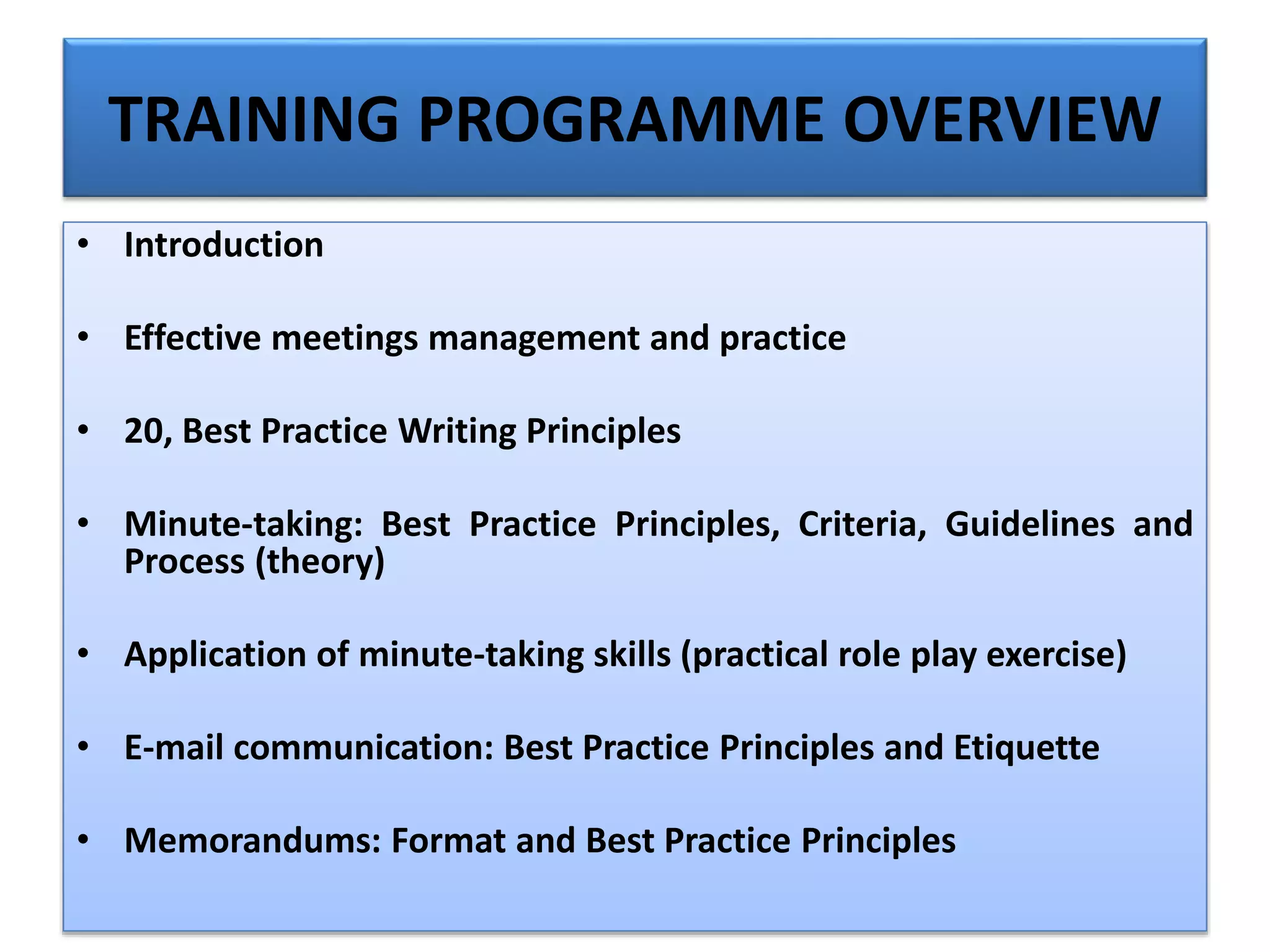 TRAINING PROGRAMME OVERVIEW

• Introduction

• Effective meetings management and practice

• 20, Best Practice Writing Principles

• Minute-taking: Best Practice Principles, Criteria, Guidelines and Process (theory)

• Application of minute-taking skills (practical role play exercise)

• E-mail communication: Best Practice Principles and Etiquette

• Memorandums: Format and Best Practice Principles